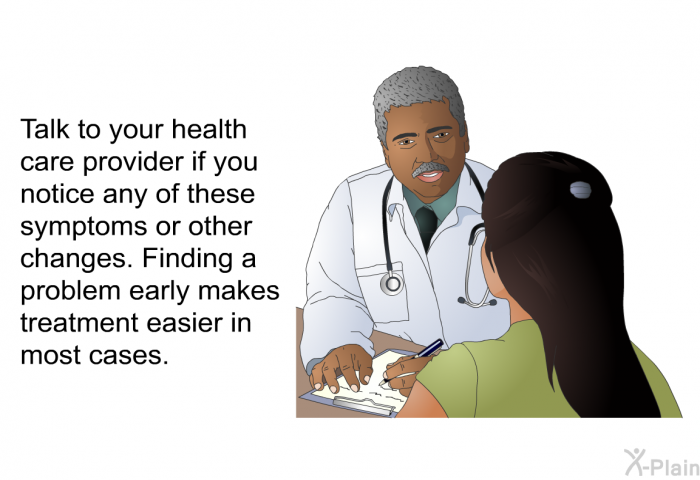 Talk to your health care provider if you notice any of these symptoms or other changes. Finding a problem early makes treatment easier in most cases.

X-Plain